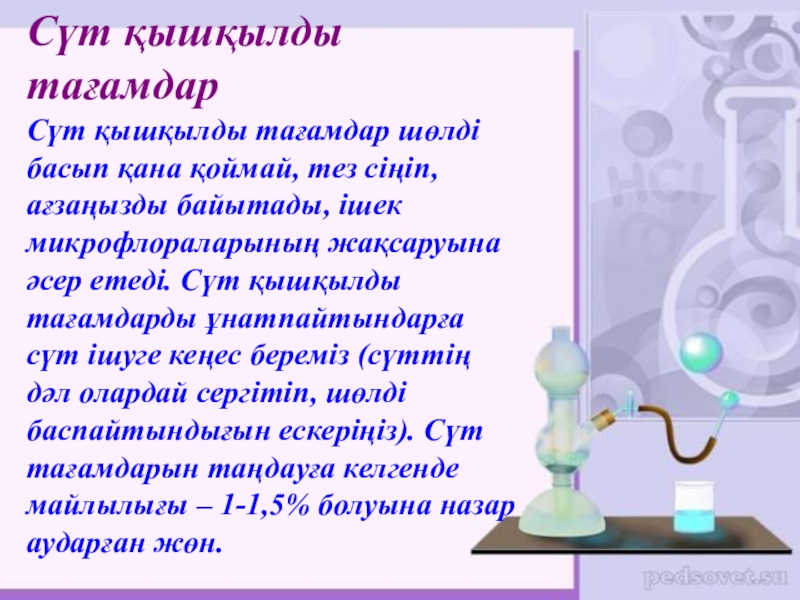 Сүт қышқылды тағамдар

Сүт қышқылды тағамдар шөлді басып қана қоймай, тез сіңіп, ағзаңызды байытады, ішек микрофлораларының жақсаруына әсер етеді. Сүт қышқылды тағамдарды ұнатпайтындарға сүт ішуге кеңес береміз (сүттің дәл олардай сергітіп, шөлді баспайтындығын ескеріңіз). Сүт тағамдарын таңдауға келгенде майлылығы – 1-1,5% болуына назар аударған жөн.

HCl

pedsovet.su